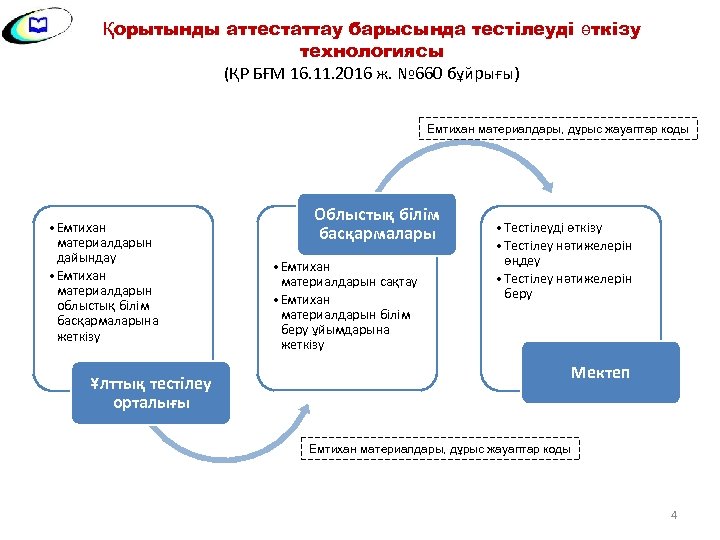 Қорытынды аттестаттау барысында тестілеуді өткізу технологиясы
(ҚР БҒМ 16.11.2016 ж. №660 бұйрығы)

Емтихан материалдары, дұрыс жауаптар коды

• Емтихан материалдарын дайындау
• Емтихан материалдарын облыстық білім басқармаларына жеткізу

Ұлттық тестілеу орталығы

Облыстық білім басқармалары

• Емтихан материалдарын сақтау
• Емтихан материалдарын білім беру ұйымдарына жеткізу

• Тестілеуді өткізу
• Тестілеу нәтижелерін өңдеу
• Тестілеу нәтижелерін беру

Мектеп

Емтихан материалдары, дұрыс жауаптар коды

4